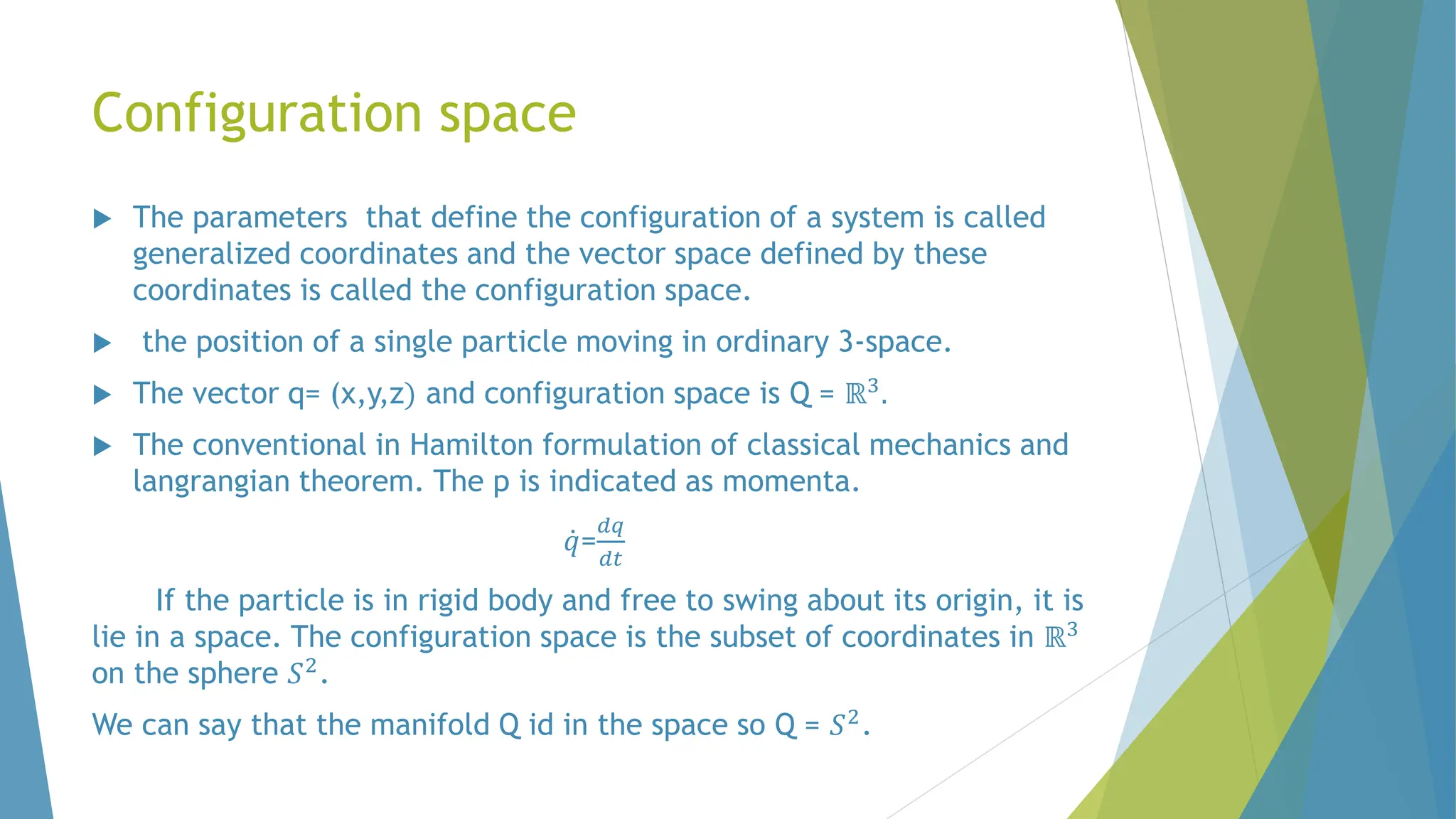 Configuration space

▶ The parameters that define the configuration of a system is called generalized coordinates and the vector space defined by these coordinates is called the configuration space.

▶ the position of a single particle moving in ordinary 3-space.

▶ The vector q= (x,y,z) and configuration space is Q = $\mathbb{R}^3$.

▶ The conventional in Hamilton formulation of classical mechanics and langrangian theorem. The p is indicated as momenta.

$\dot{q}=\frac{dq}{dt}$

If the particle is in rigid body and free to swing about its origin, it is lie in a space. The configuration space is the subset of coordinates in $\mathbb{R}^3$ on the sphere $S^2$.

We can say that the manifold Q id in the space so Q = $S^2$.